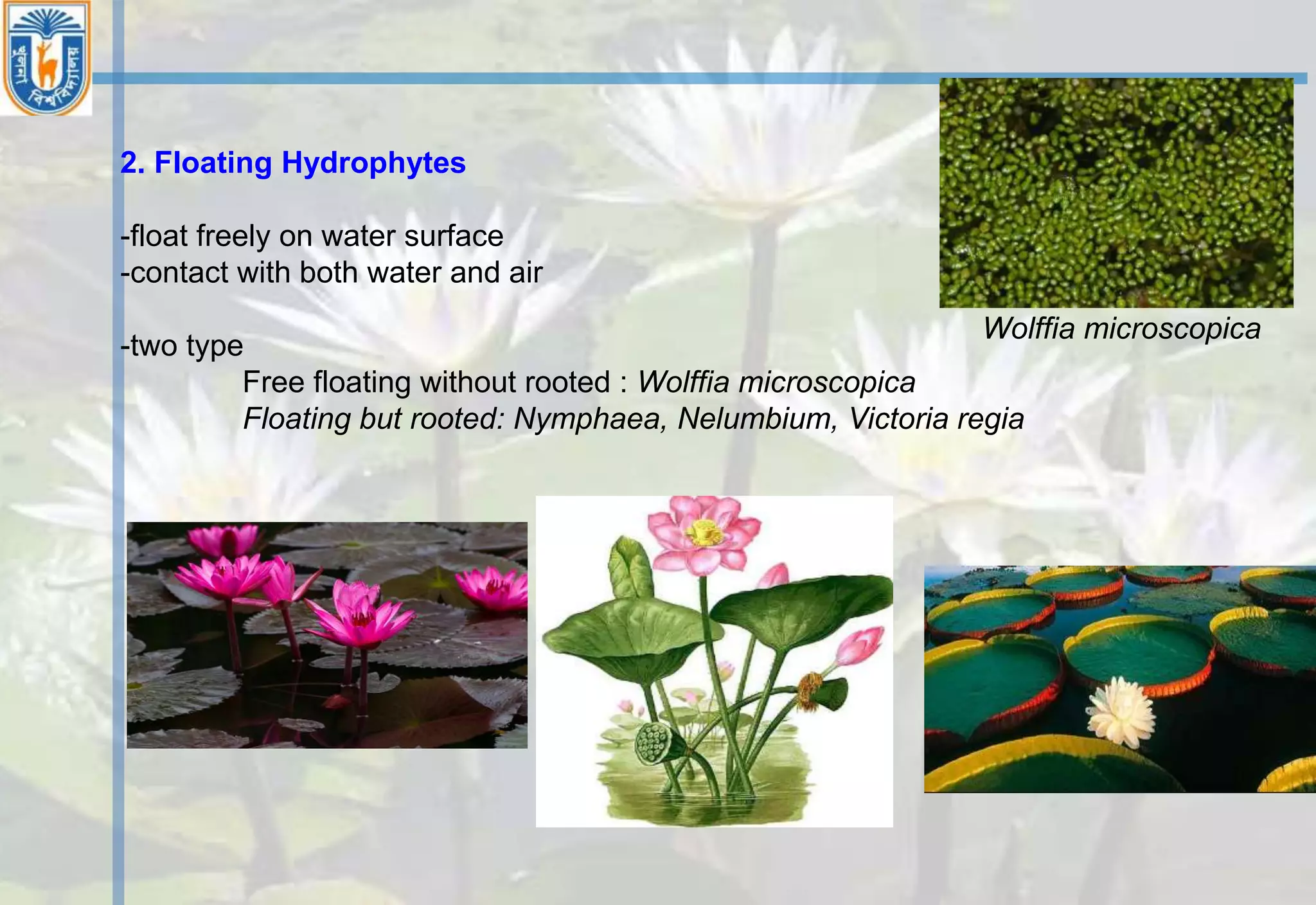 খুলনা বিশ্ববিদ্যালয়

2. Floating Hydrophytes

-float freely on water surface
-contact with both water and air

-two type
Free floating without rooted : Wolffia microscopica
Floating but rooted: Nymphaea, Nelumbium, Victoria regia

Wolffia microscopica